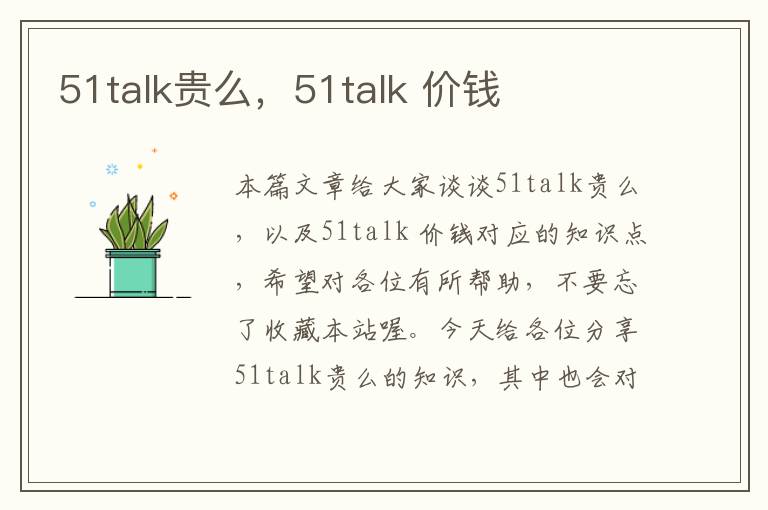 51talk贵么，51talk 价钱

本篇文章给大家谈谈51talk贵么，以及51talk 价钱对应的知识点，希望对各位有所帮助，不要忘了收藏本站喔。今天给各位分享51talk贵么的知识，其中也会对